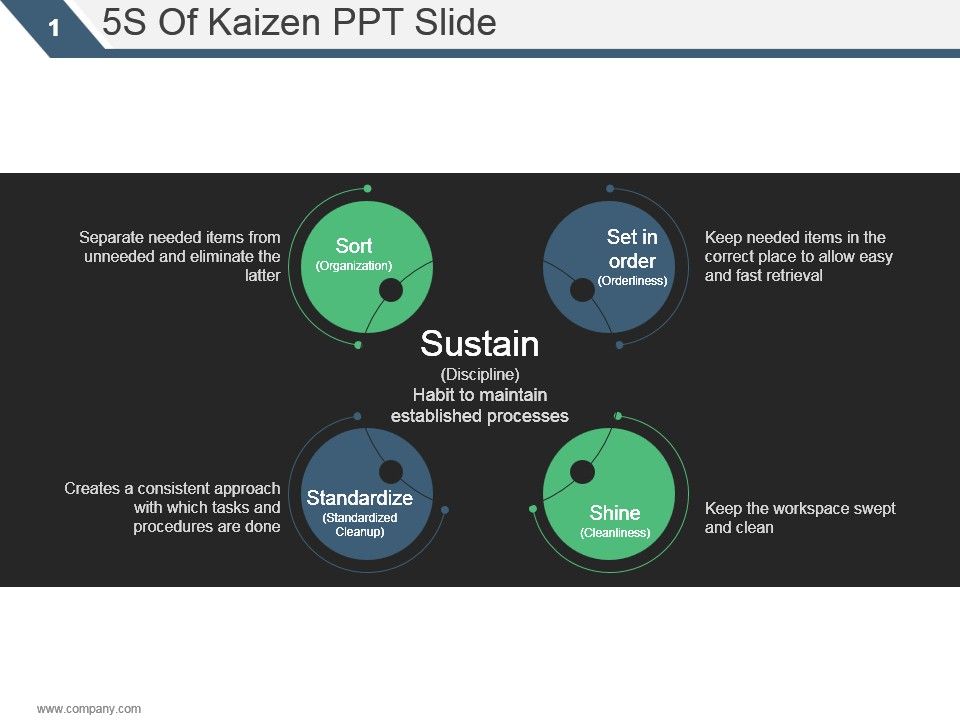 1

5S Of Kaizen PPT Slide

Separate needed items from unneeded and eliminate the latter

Sort
(Organization)

Set in order
(Orderliness)

Keep needed items in the correct place to allow easy and fast retrieval

Sustain
(Discipline)
Habit to maintain established processes

Creates a consistent approach with which tasks and procedures are done

Standardize
(Standardized Cleanup)

Shine
(Cleanliness)

Keep the workspace swept and clean

www.company.com